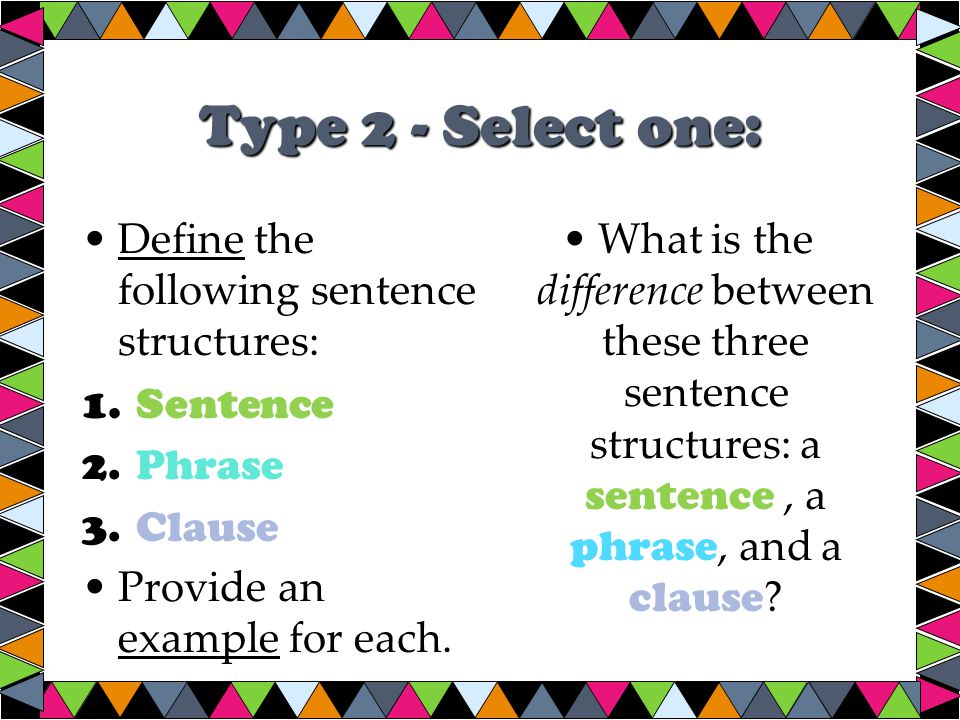 Type 2 - Select one:

• Define the following sentence structures:

1. Sentence
2. Phrase
3. Clause

• Provide an example for each.

• What is the difference between these three sentence structures: a sentence , a phrase, and a clause?